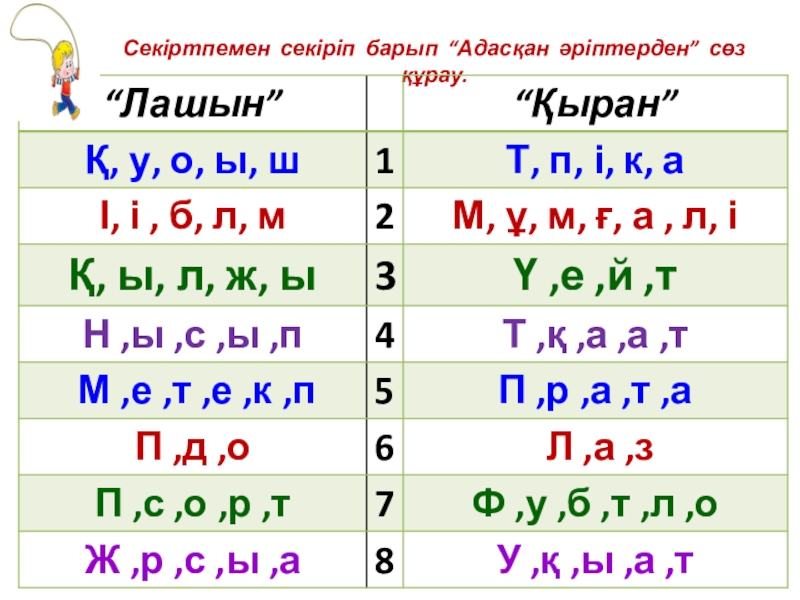 Секіртпемен секіріп барып “Адасқан әріптерден” сөз құрау.

| “Лашын” |  | “Қыран” |
|---|---|---|
| Қ, у, о, ы, ш | 1 | Т, п, і, к, а |
| І, і , б, л, м | 2 | М, ұ, м, ғ, а , л, і |
| Қ, ы, л, ж, ы | 3 | Ү ,е ,й ,т |
| Н ,ы ,с ,ы ,п | 4 | Т ,қ ,а ,а ,т |
| М ,е ,т ,е ,к ,п | 5 | П ,р ,а ,т ,а |
| П ,д ,о | 6 | Л ,а ,з |
| П ,с ,о ,р ,т | 7 | Ф ,у ,б ,т ,л ,о |
| Ж ,р ,с ,ы ,а | 8 | У ,қ ,ы ,а ,т |